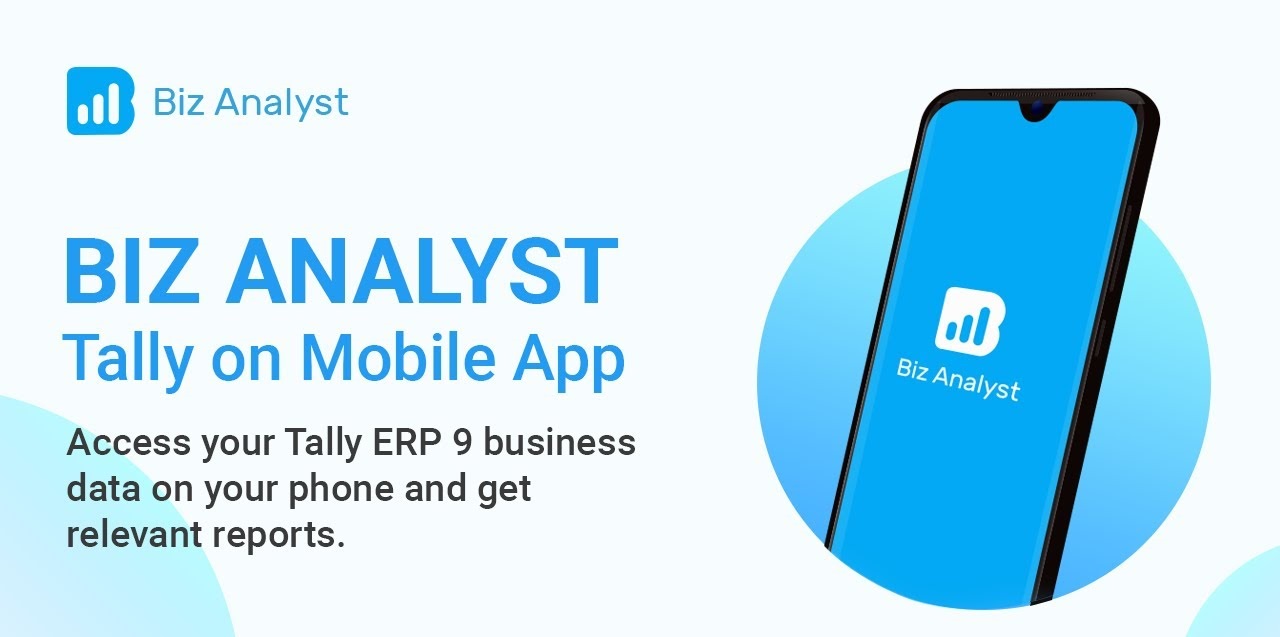 Biz Analyst

BIZ ANALYST
Tally on Mobile App

Access your Tally ERP 9 business data on your phone and get relevant reports.

Biz Analyst